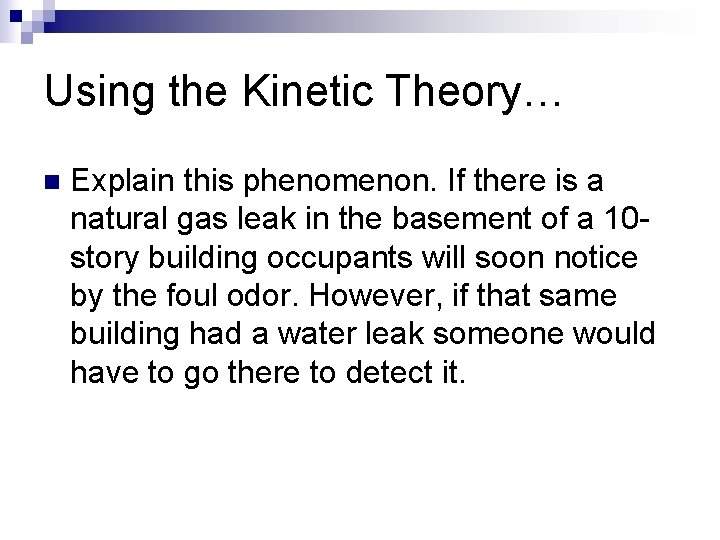 Using the Kinetic Theory…

Explain this phenomenon. If there is a natural gas leak in the basement of a 10-story building occupants will soon notice by the foul odor. However, if that same building had a water leak someone would have to go there to detect it.